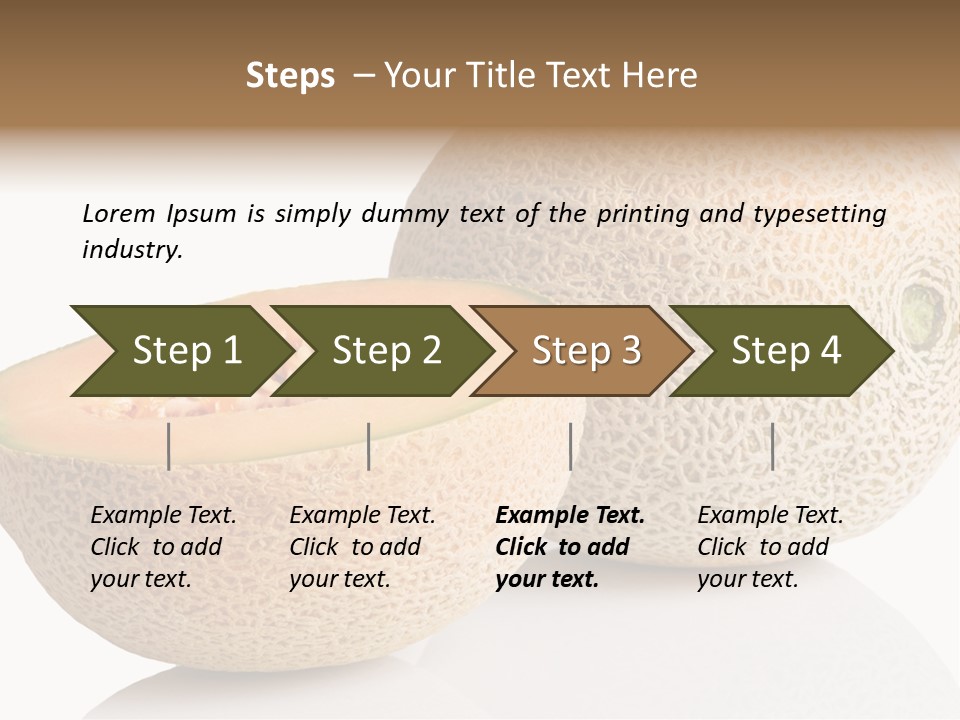 Steps – Your Title Text Here

Lorem Ipsum is simply dummy text of the printing and typesetting industry.

Step 1

Step 2

Step 3

Step 4

Example Text. Click to add your text.

Example Text. Click to add your text.

Example Text. Click to add your text.

Example Text. Click to add your text.